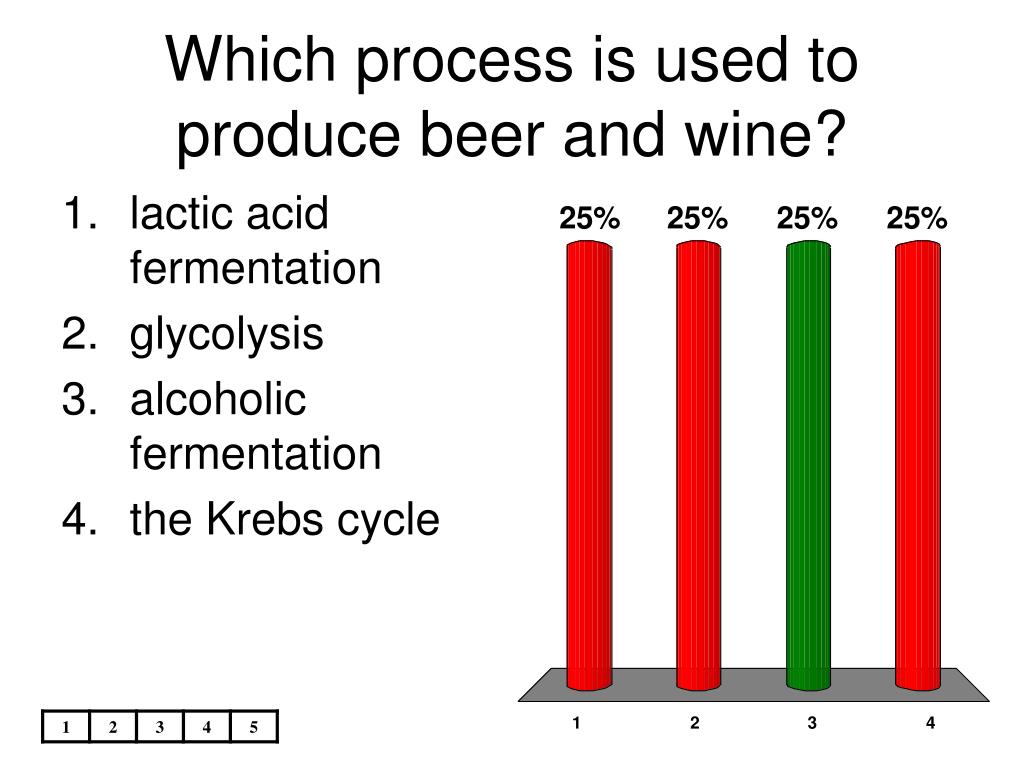 Which process is used to produce beer and wine?

1. lactic acid fermentation
2. glycolysis
3. alcoholic fermentation
4. the Krebs cycle

25% 25% 25% 25%

1 2 3 4

| 1 | 2 | 3 | 4 | 5 |
|---|---|---|---|---|